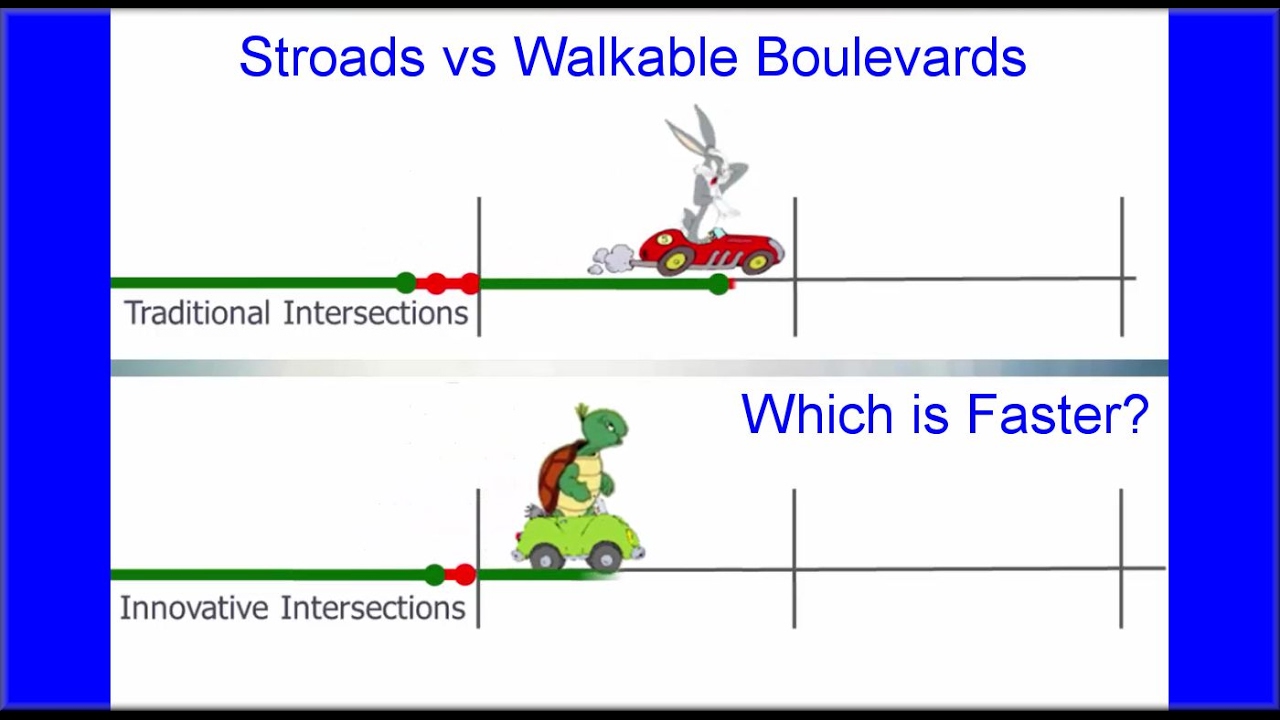 Stroads vs Walkable Boulevards

Traditional Intersections

Which is Faster?

Innovative Intersections